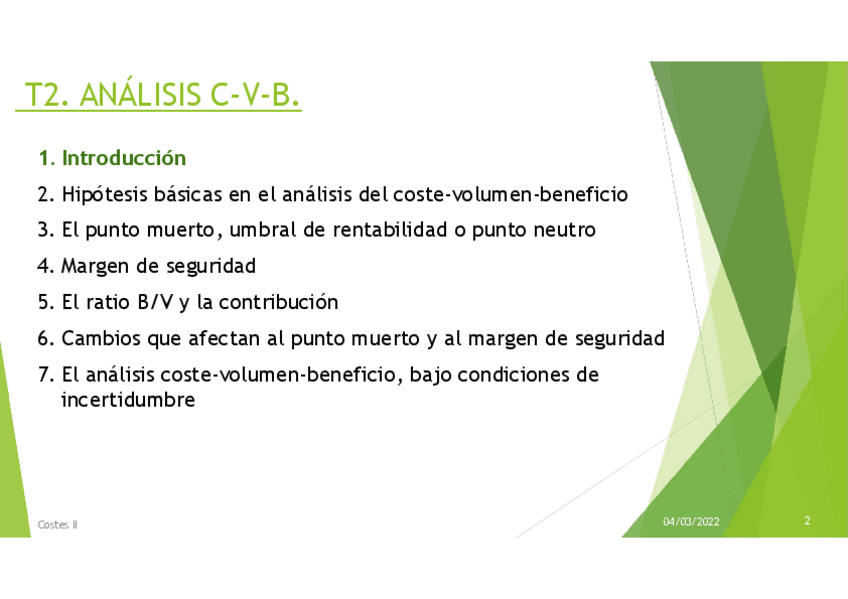 T2. ANÁLISIS C-V-B.

1. Introducción
2. Hipótesis básicas en el análisis del coste-volumen-beneficio
3. El punto muerto, umbral de rentabilidad o punto neutro
4. Margen de seguridad
5. El ratio B/V y la contribución
6. Cambios que afectan al punto muerto y al margen de seguridad
7. El análisis coste-volumen-beneficio, bajo condiciones de incertidumbre

Costes II

04/03/2022

2